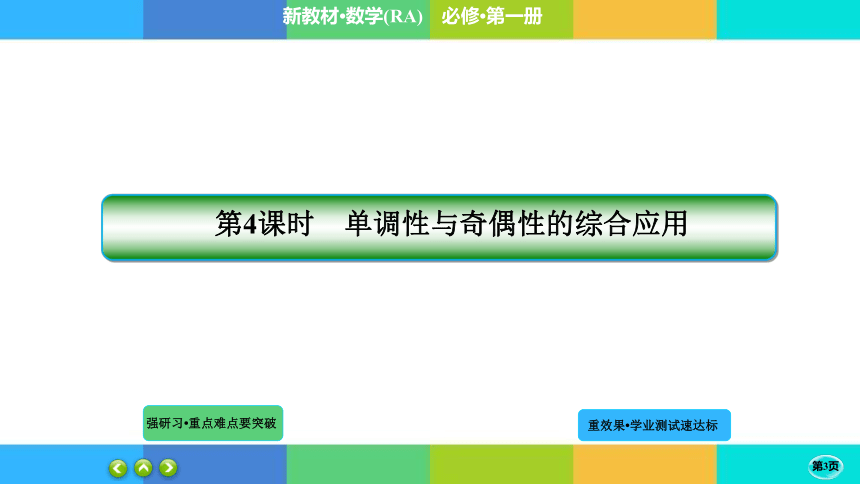 新教材·数学(RA)　必修·第一册

第4课时　单调性与奇偶性的综合应用

强研习·重点难点要突破

重效果·学业测试速达标

第3页